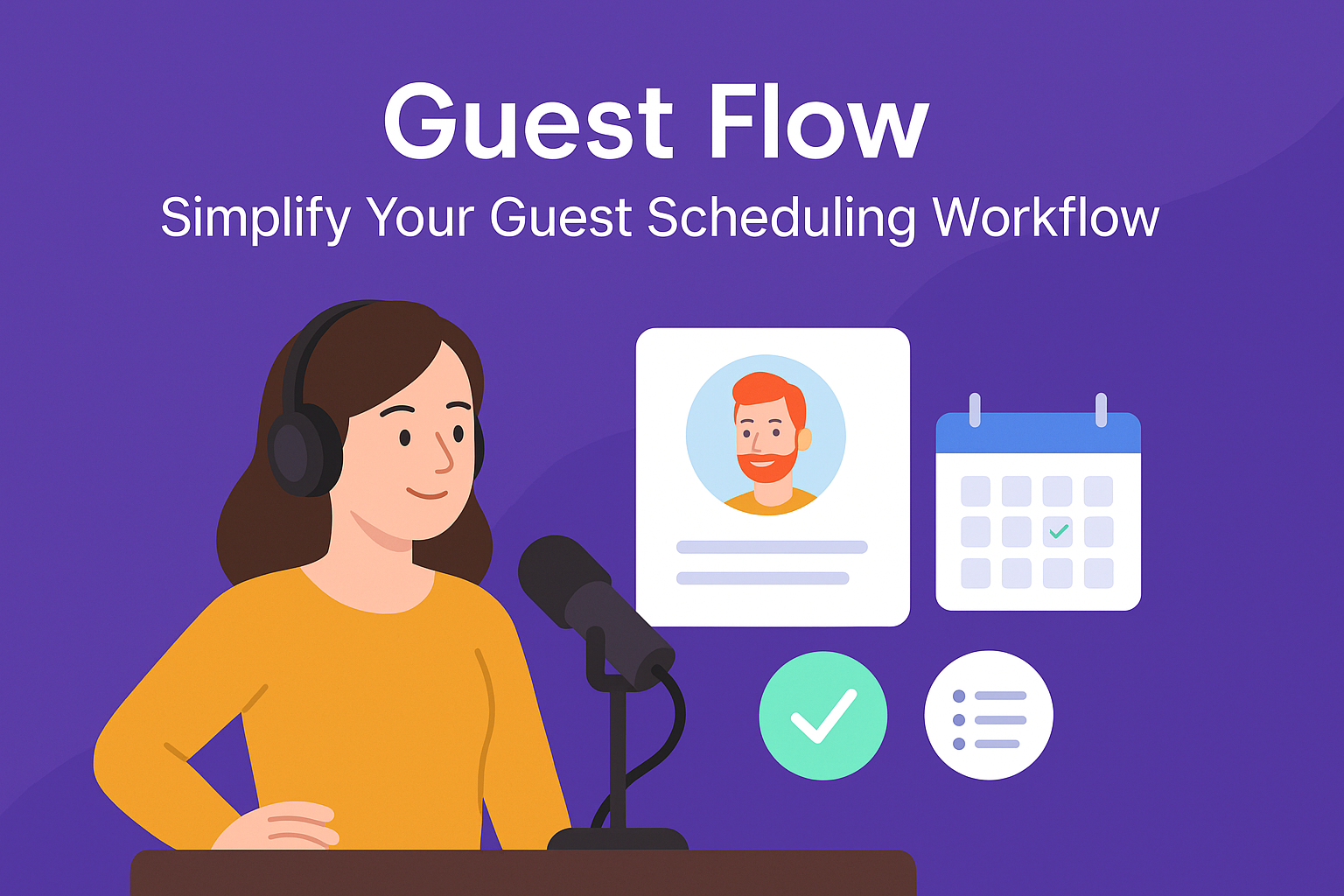 Guest Flow

Simplify Your Guest Scheduling Workflow